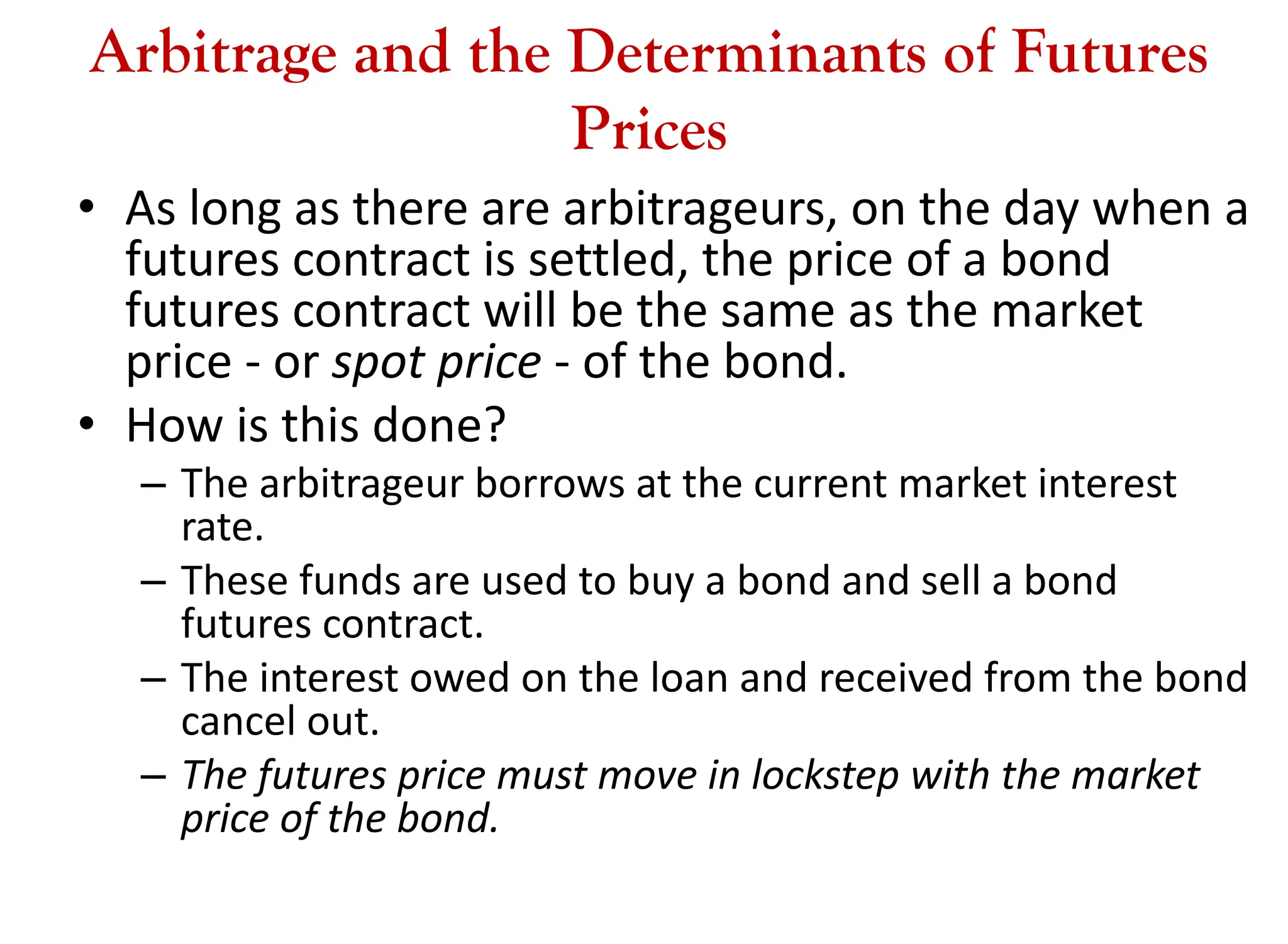 Arbitrage and the Determinants of Futures Prices

• As long as there are arbitrageurs, on the day when a futures contract is settled, the price of a bond futures contract will be the same as the market price - or spot price - of the bond.

• How is this done?

– The arbitrageur borrows at the current market interest rate.

– These funds are used to buy a bond and sell a bond futures contract.

– The interest owed on the loan and received from the bond cancel out.

– The futures price must move in lockstep with the market price of the bond.